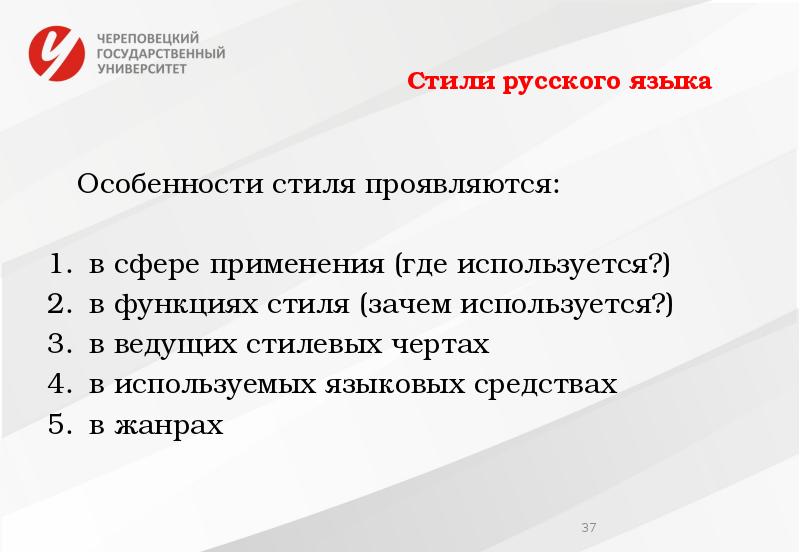 ЧЕРЕПОВЕЦКИЙ ГОСУДАРСТВЕННЫЙ УНИВЕРСИТЕТ

Стили русского языка

Особенности стиля проявляются:

1. в сфере применения (где используется?)
2. в функциях стиля (зачем используется?)
3. в ведущих стилевых чертах
4. в используемых языковых средствах
5. в жанрах

37